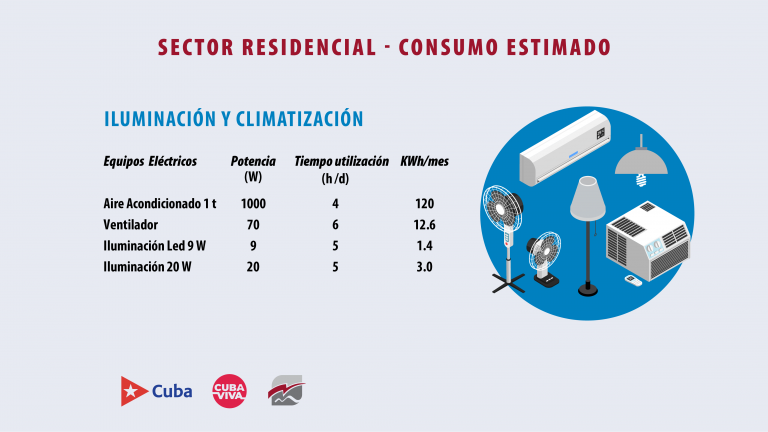 SECTOR RESIDENCIAL - CONSUMO ESTIMADO

ILUMINACIÓN Y CLIMATIZACIÓN

| Equipos Eléctricos | Potencia (W) | Tiempo utilización (h /d) | KWh/mes |
|---|---|---|---|
| Aire Acondicionado 1 t | 1000 | 4 | 120 |
| Ventilador | 70 | 6 | 12.6 |
| Iluminación Led 9 W | 9 | 5 | 1.4 |
| Iluminación 20 W | 20 | 5 | 3.0 |

Cuba

CUBA VIVA